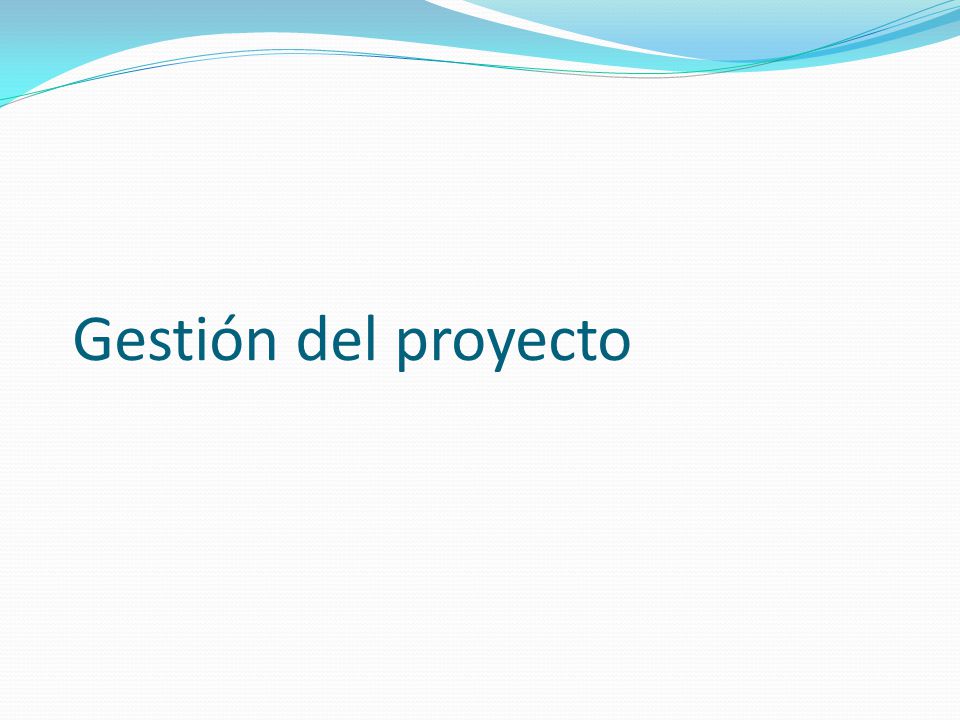 Gestión del proyecto